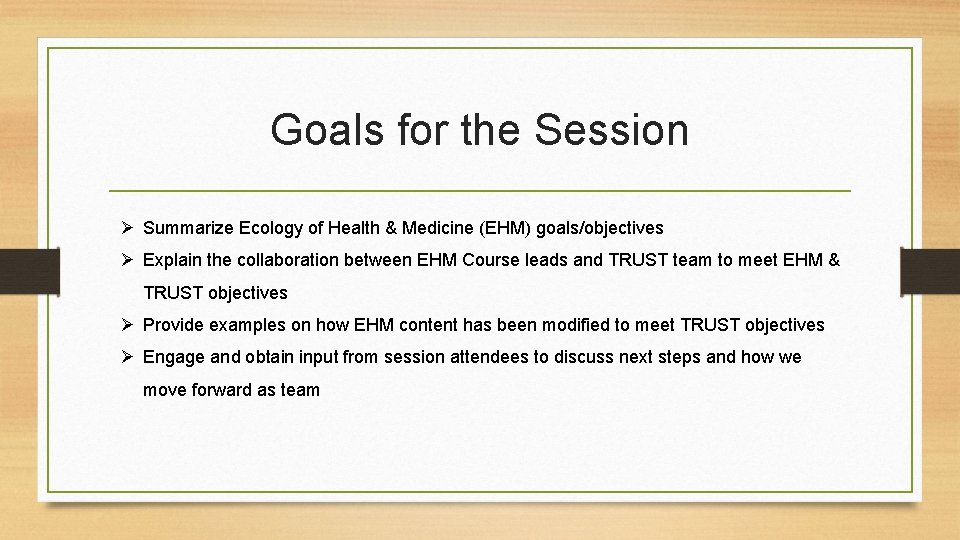 Goals for the Session

➢ Summarize Ecology of Health & Medicine (EHM) goals/objectives

➢ Explain the collaboration between EHM Course leads and TRUST team to meet EHM & TRUST objectives

➢ Provide examples on how EHM content has been modified to meet TRUST objectives

➢ Engage and obtain input from session attendees to discuss next steps and how we move forward as team